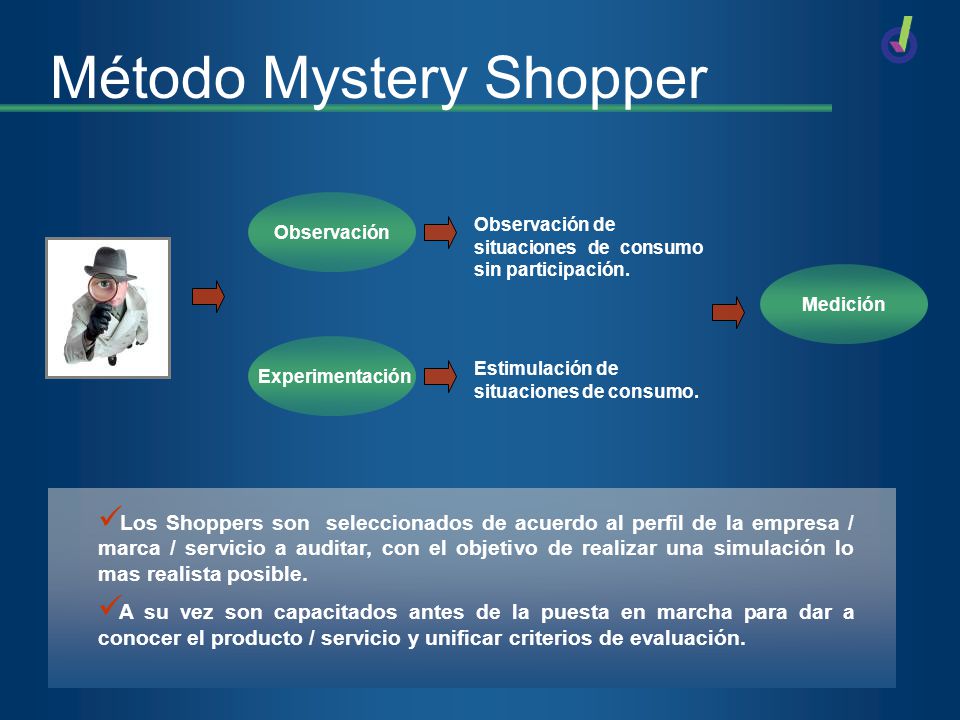 Método Mystery Shopper

Observación

Observación de situaciones de consumo sin participación.

Experimentación

Estimulación de situaciones de consumo.

Medición

✓Los Shoppers son seleccionados de acuerdo al perfil de la empresa / marca / servicio a auditar, con el objetivo de realizar una simulación lo mas realista posible.

✓A su vez son capacitados antes de la puesta en marcha para dar a conocer el producto / servicio y unificar criterios de evaluación.